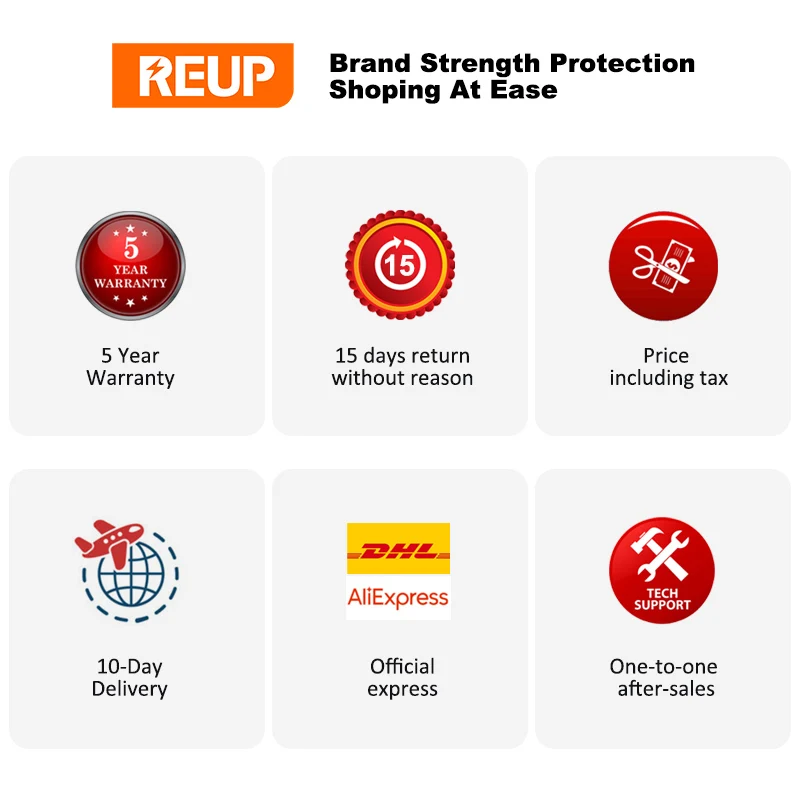 REUP

Brand Strength Protection
Shoping At Ease

5
YEAR
WARRANTY

5 Year
Warranty

15

15 days return
without reason

Price
including tax

10-Day
Delivery

DHL
AliExpress

Official
express

TECH
SUPPORT

One-to-one
after-sales